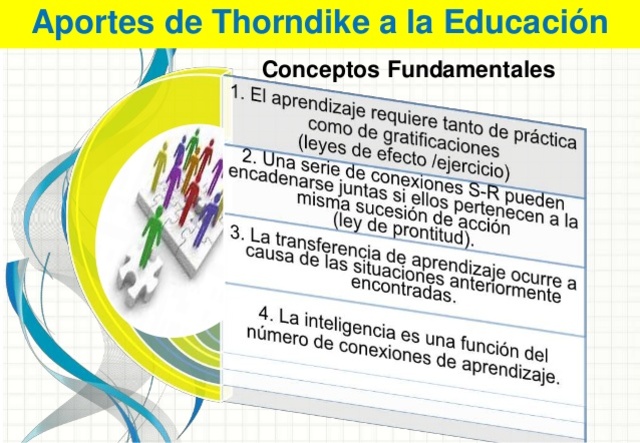 Aportes de Thorndike a la Educación

Conceptos Fundamentales

1. El aprendizaje requiere tanto de práctica como de gratificaciones (leyes de efecto /ejercicio)

2. Una serie de conexiones S-R pueden encadenarse juntas si ellos pertenecen a la misma sucesión de acción (ley de prontitud).

3. La transferencia de aprendizaje ocurre a causa de las situaciones anteriormente encontradas.

4. La inteligencia es una función del número de conexiones de aprendizaje.